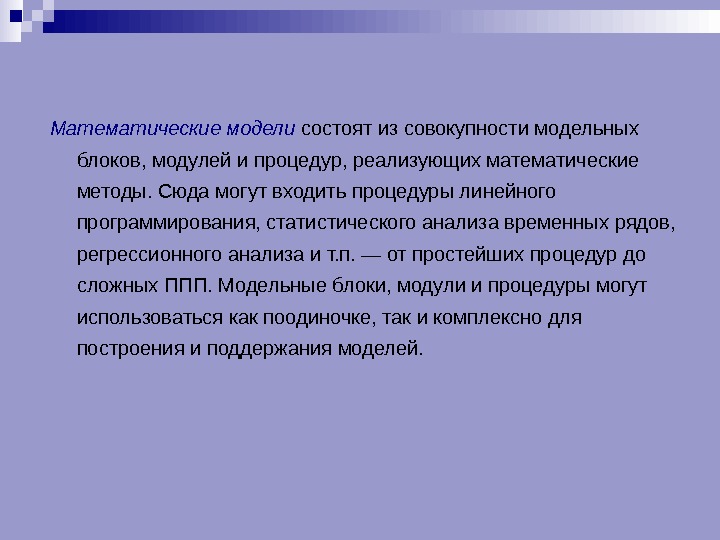 Математические модели состоят из совокупности модельных блоков, модулей и процедур, реализующих математические методы. Сюда могут входить процедуры линейного программирования, статистического анализа временных рядов, регрессионного анализа и т.п. — от простейших процедур до сложных ППП. Модельные блоки, модули и процедуры могут использоваться как поодиночке, так и комплексно для построения и поддержания моделей.